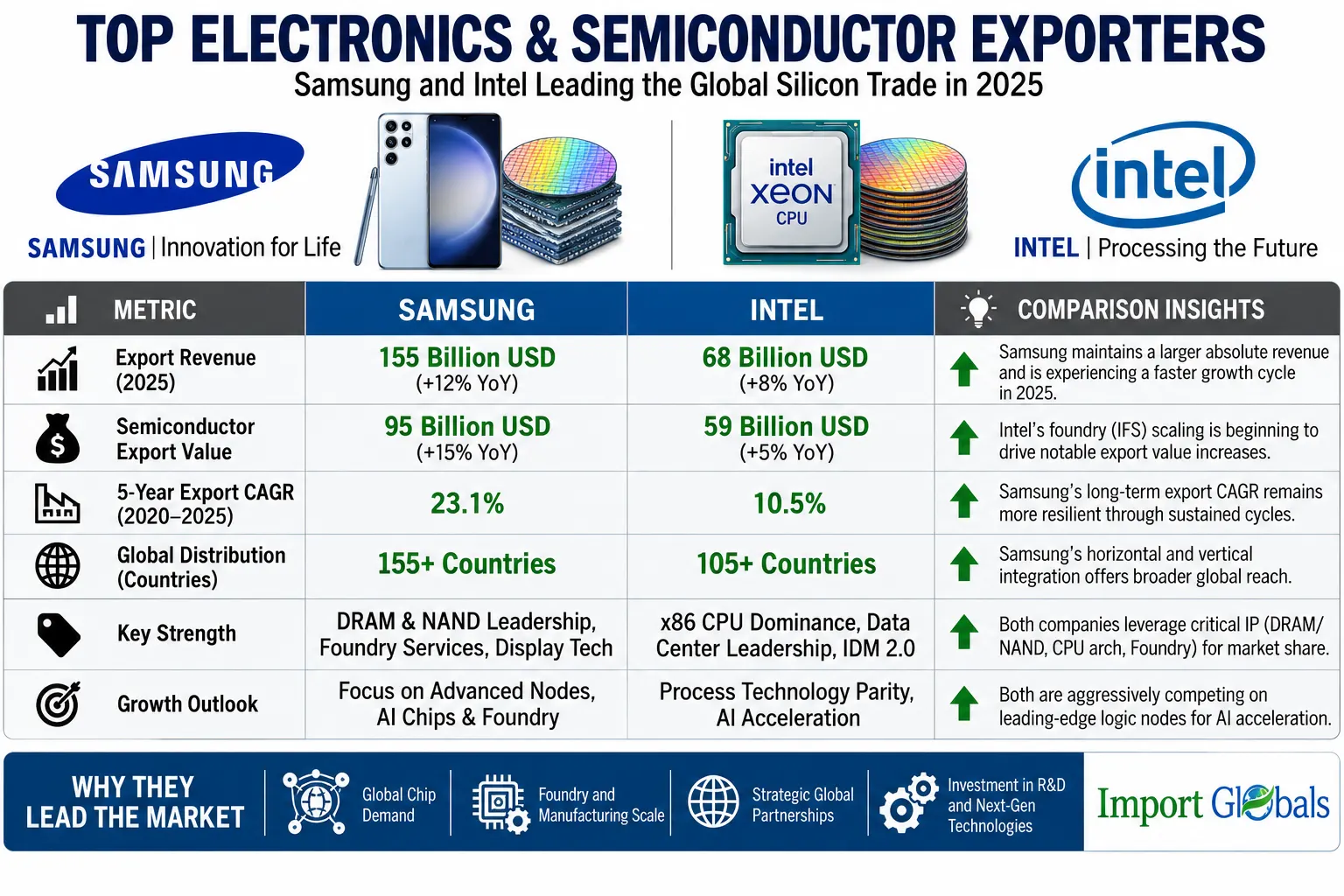 TOP ELECTRONICS & SEMICONDUCTOR EXPORTERS
Samsung and Intel Leading the Global Silicon Trade in 2025

SAMSUNG
SAMSUNG | Innovation for Life

intel XEON CPU

intel
INTEL | Processing the Future

| METRIC | SAMSUNG | INTEL | COMPARISON INSIGHTS |
|---|---|---|---|
| Export Revenue (2025) | 155 Billion USD (+12% YoY) | 68 Billion USD (+8% YoY) | Samsung maintains a larger absolute revenue and is experiencing a faster growth cycle in 2025. |
| Semiconductor Export Value | 95 Billion USD (+15% YoY) | 59 Billion USD (+5% YoY) | Intel's foundry (IFS) scaling is beginning to drive notable export value increases. |
| 5-Year Export CAGR (2020–2025) | 23.1% | 10.5% | Samsung's long-term export CAGR remains more resilient through sustained cycles. |
| Global Distribution (Countries) | 155+ Countries | 105+ Countries | Samsung's horizontal and vertical integration offers broader global reach. |
| Key Strength | DRAM & NAND Leadership, Foundry Services, Display Tech | x86 CPU Dominance, Data Center Leadership, IDM 2.0 | Both companies leverage critical IP (DRAM/ NAND, CPU arch, Foundry) for market share. |
| Growth Outlook | Focus on Advanced Nodes, AI Chips & Foundry | Process Technology Parity, AI Acceleration | Both are aggressively competing on leading-edge logic nodes for AI acceleration. |

WHY THEY LEAD THE MARKET
Global Chip Demand
Foundry and Manufacturing Scale
Strategic Global Partnerships
Investment in R&D and Next-Gen Technologies
Import Globals